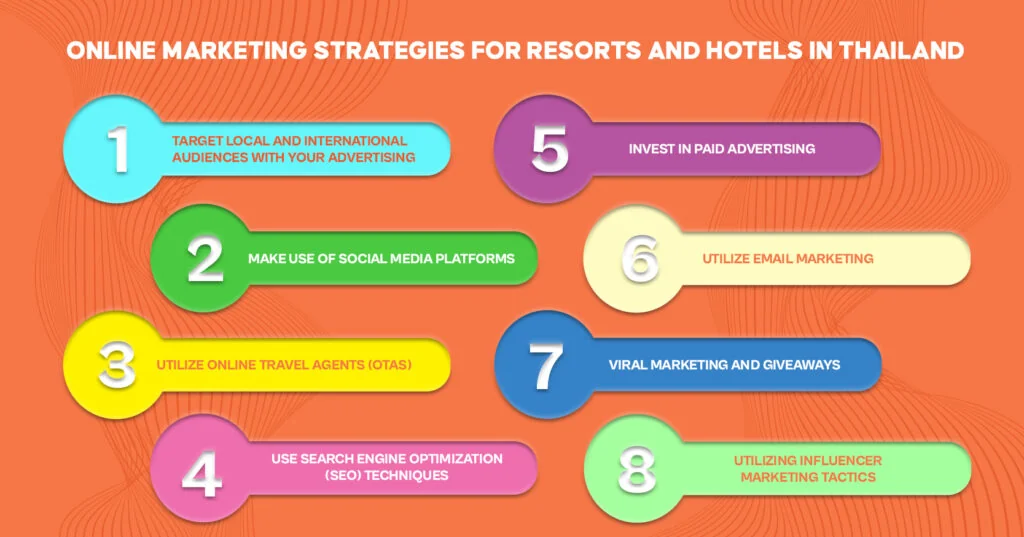 ONLINE MARKETING STRATEGIES FOR RESORTS AND HOTELS IN THAILAND

1
TARGET LOCAL AND INTERNATIONAL AUDIENCES WITH YOUR ADVERTISING

2
MAKE USE OF SOCIAL MEDIA PLATFORMS

3
UTILIZE ONLINE TRAVEL AGENTS (OTAS)

4
USE SEARCH ENGINE OPTIMIZATION (SEO) TECHNIQUES

5
INVEST IN PAID ADVERTISING

6
UTILIZE EMAIL MARKETING

7
VIRAL MARKETING AND GIVEAWAYS

8
UTILIZING INFLUENCER MARKETING TACTICS